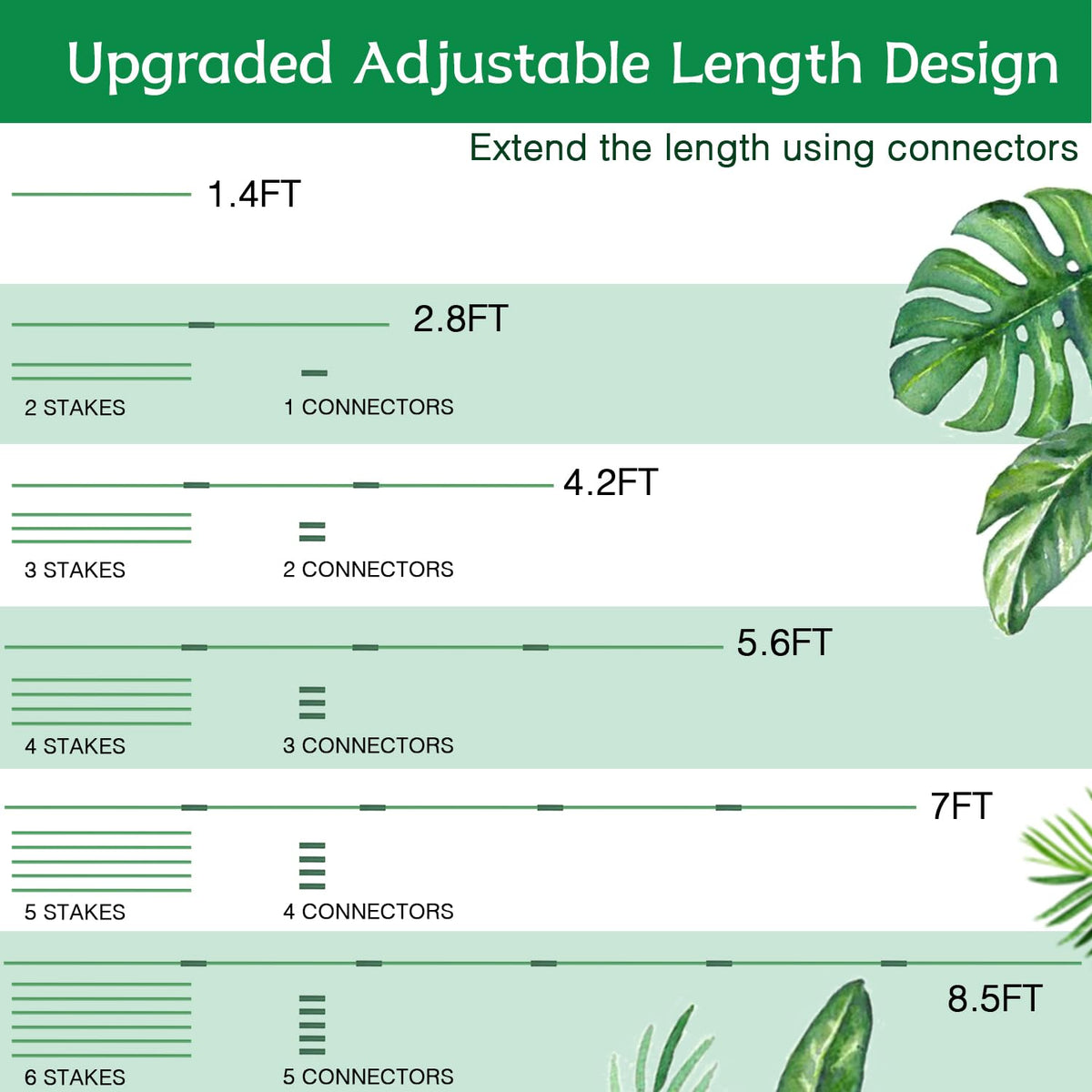 Upgraded Adjustable Length Design

Extend the length using connectors

1.4FT

2.8FT

2 STAKES

1 CONNECTORS

4.2FT

3 STAKES

2 CONNECTORS

5.6FT

4 STAKES

3 CONNECTORS

7FT

5 STAKES

4 CONNECTORS

8.5FT

6 STAKES

5 CONNECTORS